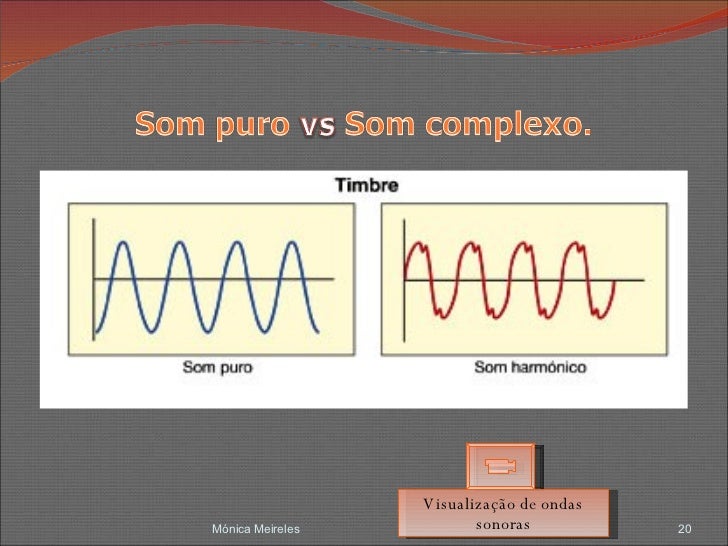 Som puro vs Som complexo.

Timbre

Som puro

Som harmónico

Visualização de ondas sonoras

Mónica Meireles

20